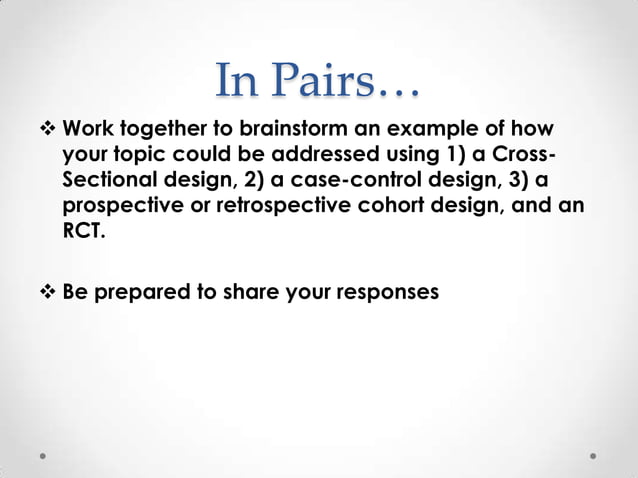 In Pairs…

❖ Work together to brainstorm an example of how your topic could be addressed using 1) a Cross-Sectional design, 2) a case-control design, 3) a prospective or retrospective cohort design, and an RCT.

❖ Be prepared to share your responses